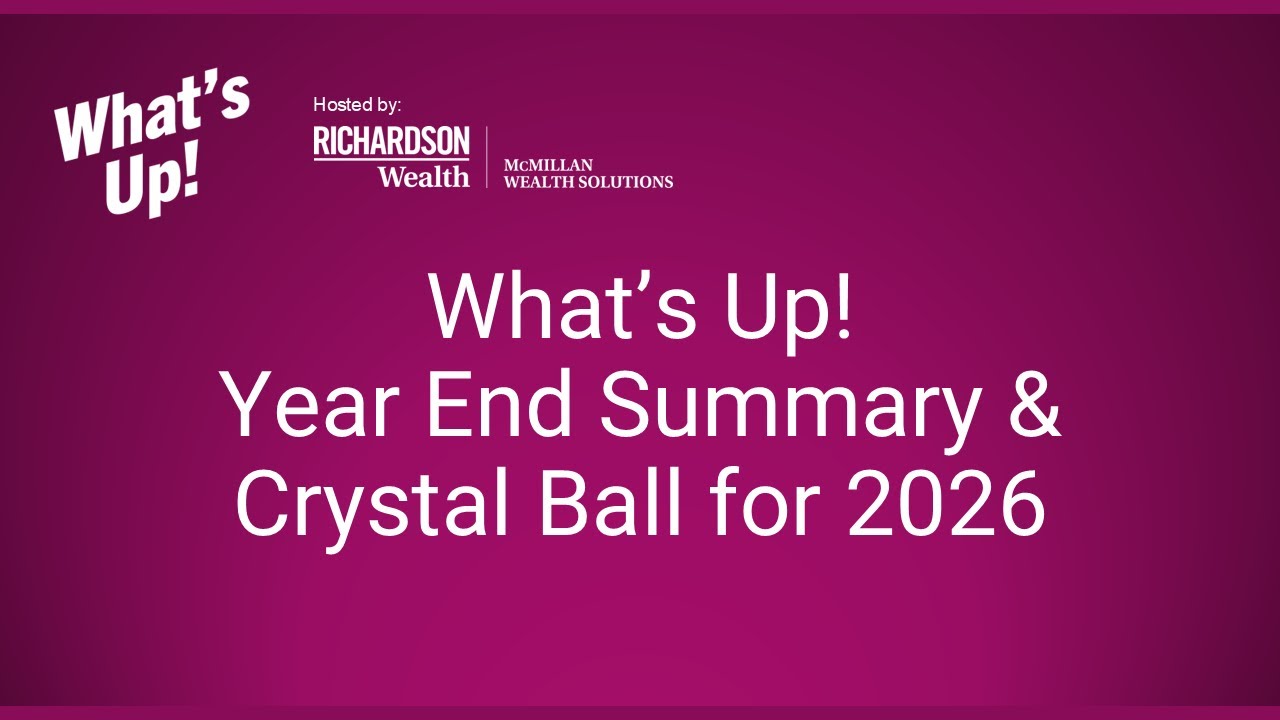 What's Up!

Hosted by:

RICHARDSON Wealth

McMILLAN WEALTH SOLUTIONS

What's Up!
Year End Summary &
Crystal Ball for 2026